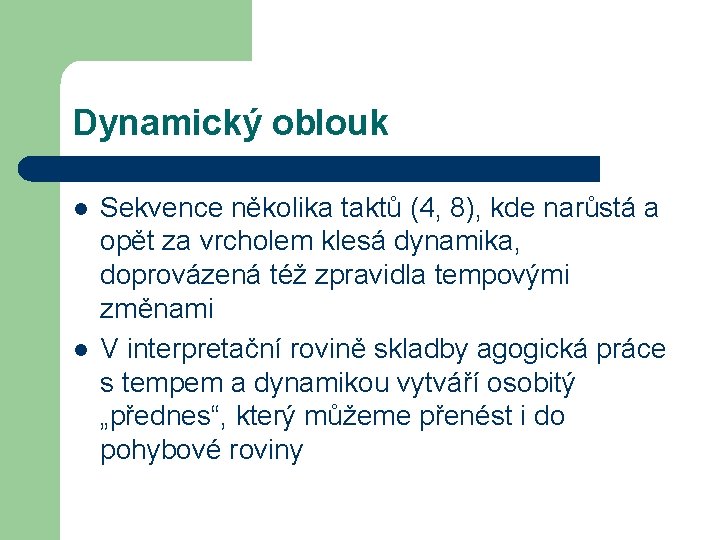 Dynamický oblouk

- Sekvence několika taktů (4, 8), kde narůstá a opět za vrcholem klesá dynamika, doprovázená též zpravidla tempovými změnami
- V interpretační rovině skladby agogická práce s tempem a dynamikou vytváří osobitý „přednes“, který můžeme přenést i do pohybové roviny